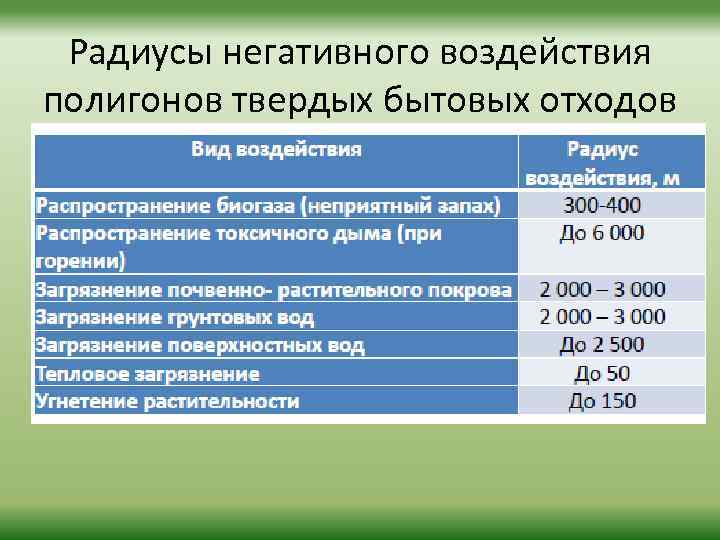 Радиусы негативного воздействия полигонов твердых бытовых отходов

| Вид воздействия | Радиус воздействия, м |
|---|---|
| Распространение биогаза (неприятный запах) | 300-400 |
| Распространение токсичного дыма (при горении) | До 6 000 |
| Загрязнение почвенно- растительного покрова | 2 000 – 3 000 |
| Загрязнение грунтовых вод | 2 000 – 3 000 |
| Загрязнение поверхностных вод | До 2 500 |
| Тепловое загрязнение | До 50 |
| Угнетение растительности | До 150 |